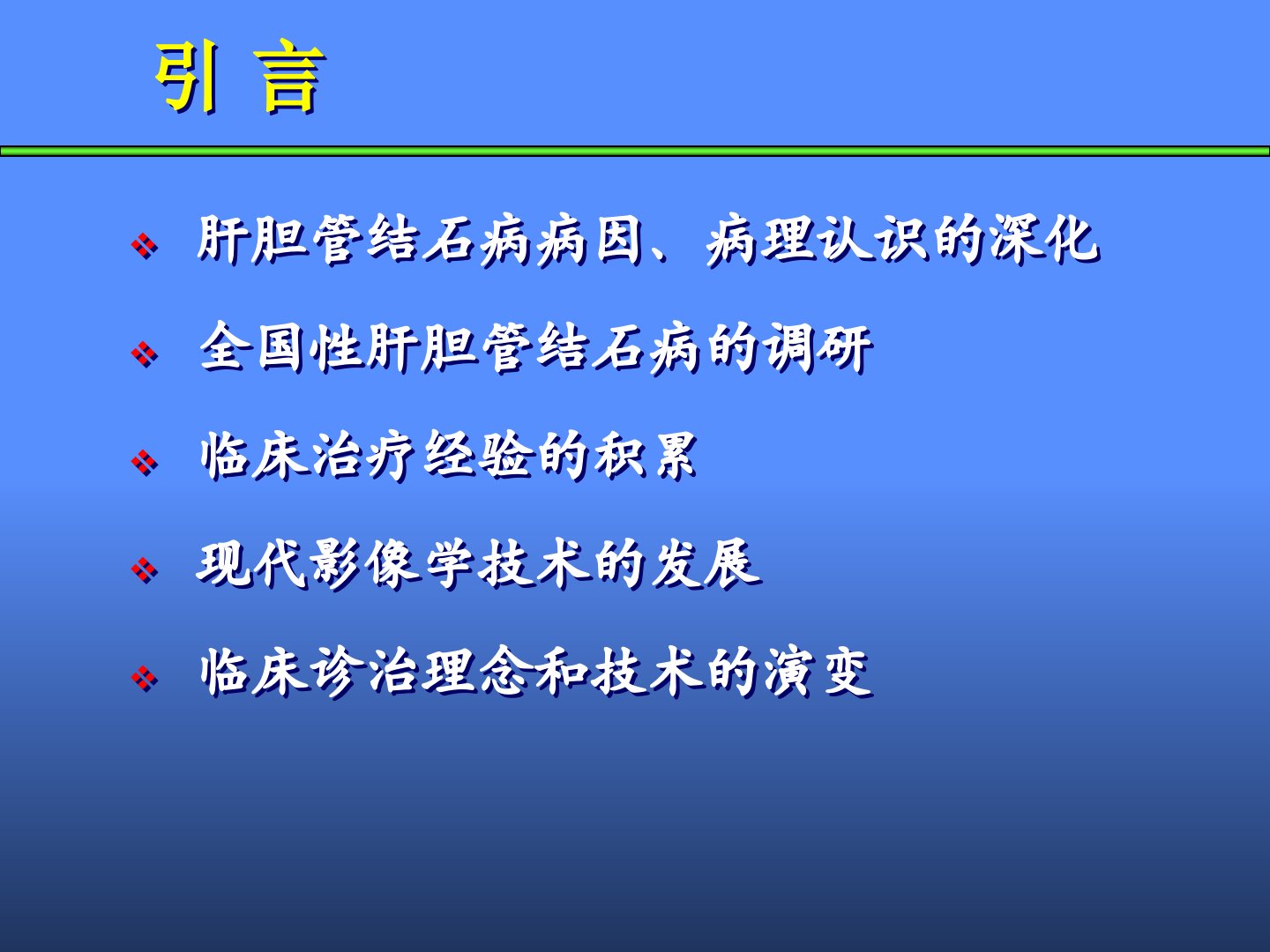 引 言

❖ 肝胆管结石病病因、病理认识的深化

❖ 全国性肝胆管结石病的调研

❖ 临床治疗经验的积累

❖ 现代影像学技术的发展

❖ 临床诊治理念和技术的演变